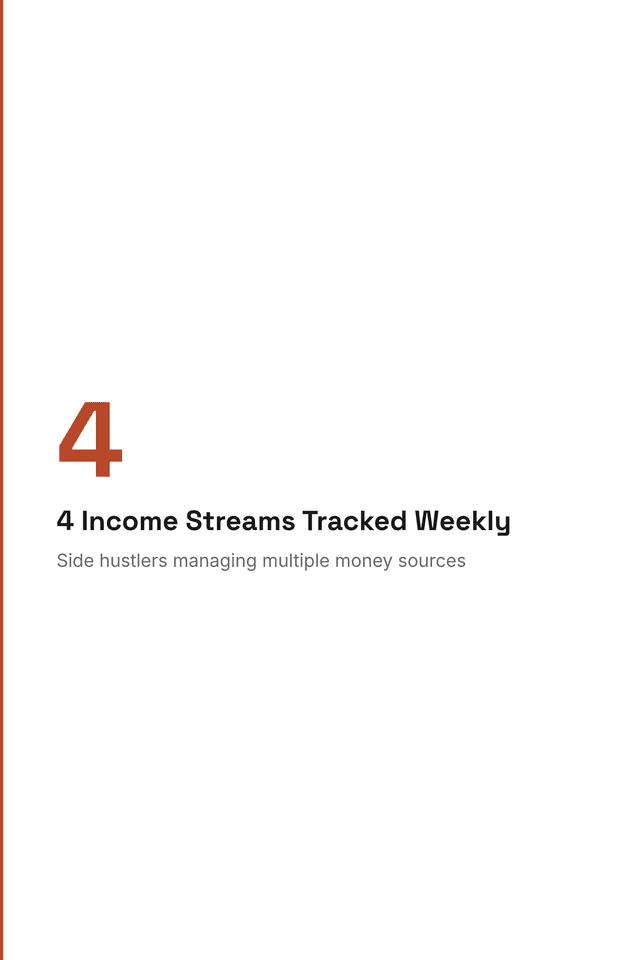 4

4 Income Streams Tracked Weekly

Side hustlers managing multiple money sources